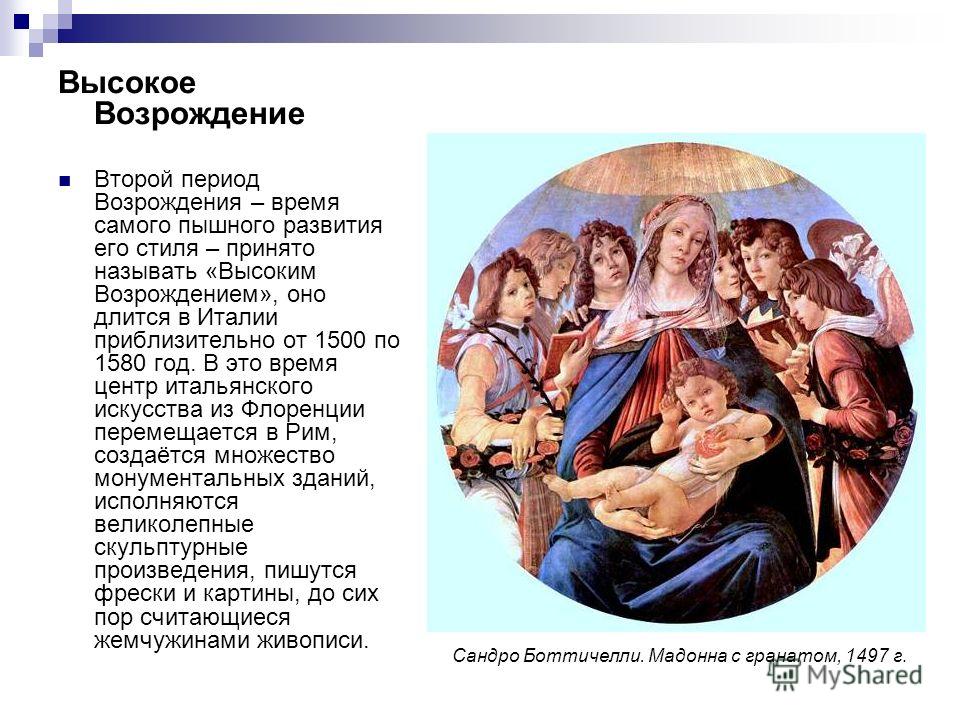 Высокое Возрождение

Второй период Возрождения – время самого пышного развития его стиля – принято называть «Высоким Возрождением», оно длится в Италии приблизительно от 1500 по 1580 год. В это время центр итальянского искусства из Флоренции перемещается в Рим, создаётся множество монументальных зданий, исполняются великолепные скульптурные произведения, пишутся фрески и картины, до сих пор считающиеся жемчужинами живописи.

Сандро Боттичелли. Мадонна с гранатом, 1497 г.

MyShared